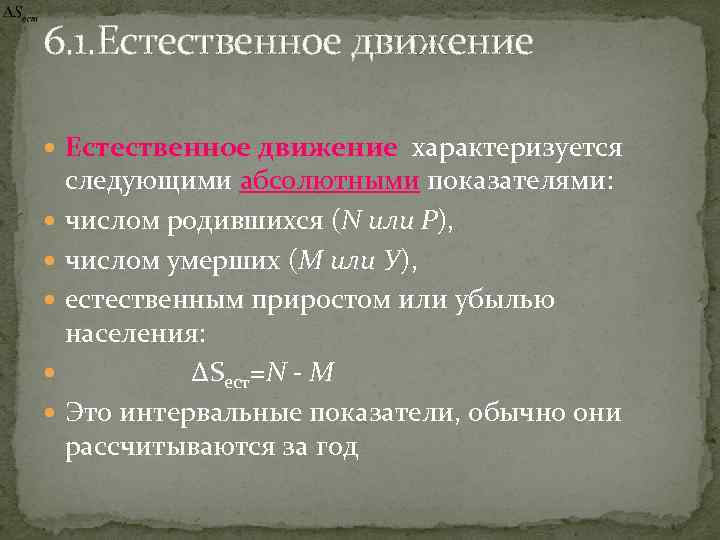 $\Delta S_{ест}$

6.1.Естественное движение

Естественное движение характеризуется следующими абсолютными показателями:

числом родившихся (N или P),

числом умерших (M или У),

естественным приростом или убылью населения:

$\Delta S_{ест}=N - M$

Это интервальные показатели, обычно они рассчитываются за год